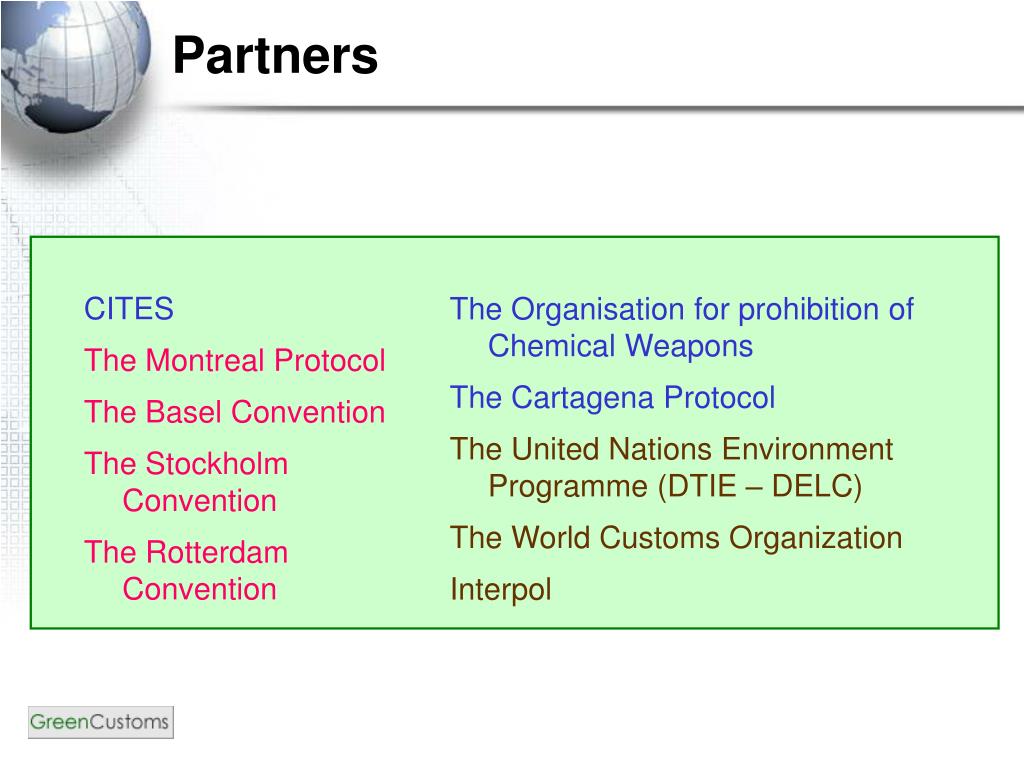 Partners

CITES

The Montreal Protocol

The Basel Convention

The Stockholm Convention

The Rotterdam Convention

The Organisation for prohibition of Chemical Weapons

The Cartagena Protocol

The United Nations Environment Programme (DTIE – DELC)

The World Customs Organization

Interpol

GreenCustoms